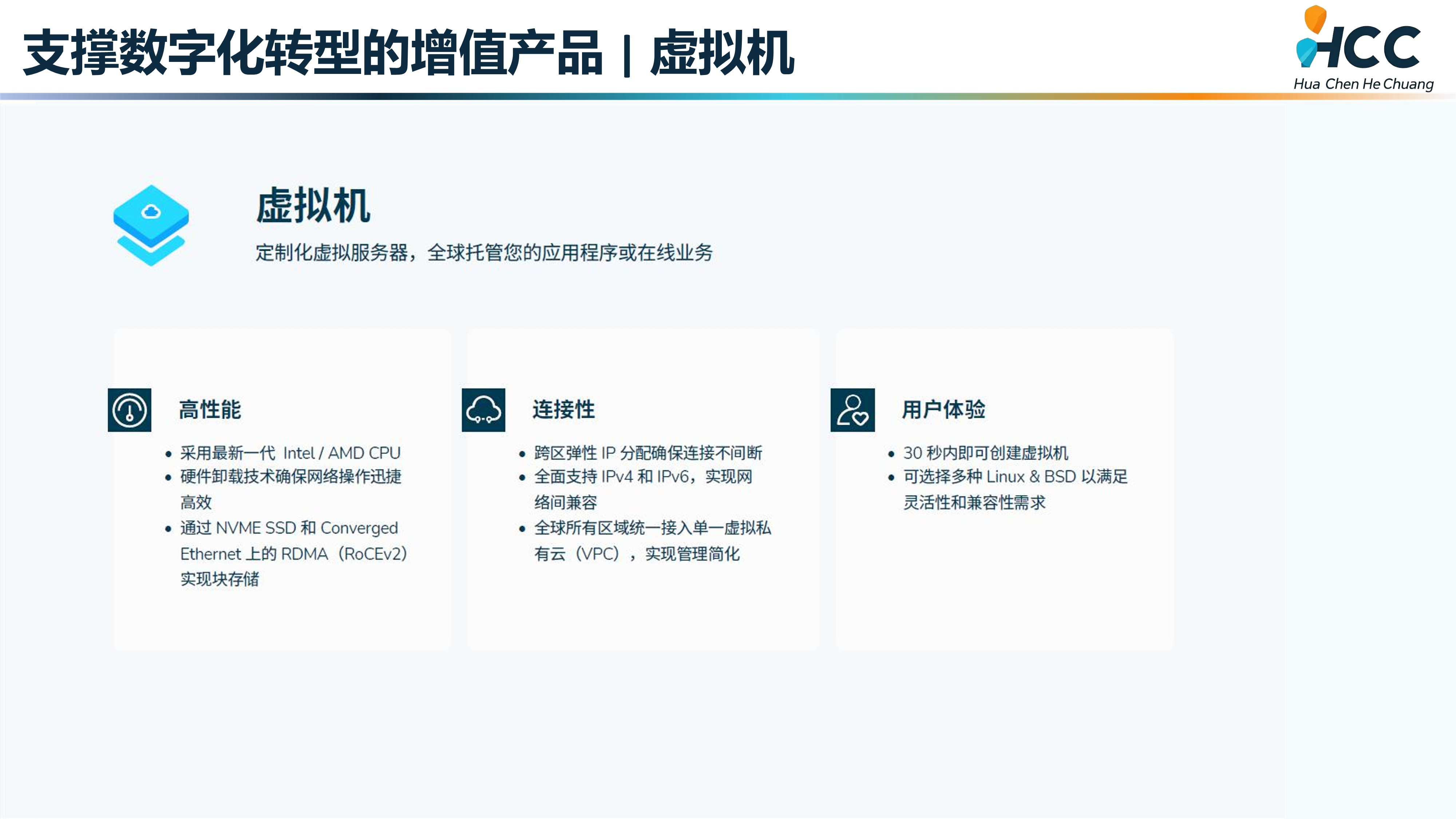 支撑数字化转型的增值产品 | 虚拟机

HCC
Hua Chen He Chuang

虚拟机
定制化虚拟服务器，全球托管您的应用程序或在线业务

高性能
• 采用最新一代 Intel / AMD CPU
• 硬件卸载技术确保网络操作迅捷高效
• 通过 NVME SSD 和 Converged Ethernet 上的 RDMA（RoCEv2）实现块存储

连接性
• 跨区弹性 IP 分配确保连接不间断
• 全面支持 IPv4 和 IPv6，实现网络间兼容
• 全球所有区域统一接入单一虚拟私有云（VPC），实现管理简化

用户体验
• 30 秒内即可创建虚拟机
• 可选择多种 Linux & BSD 以满足灵活性和兼容性需求